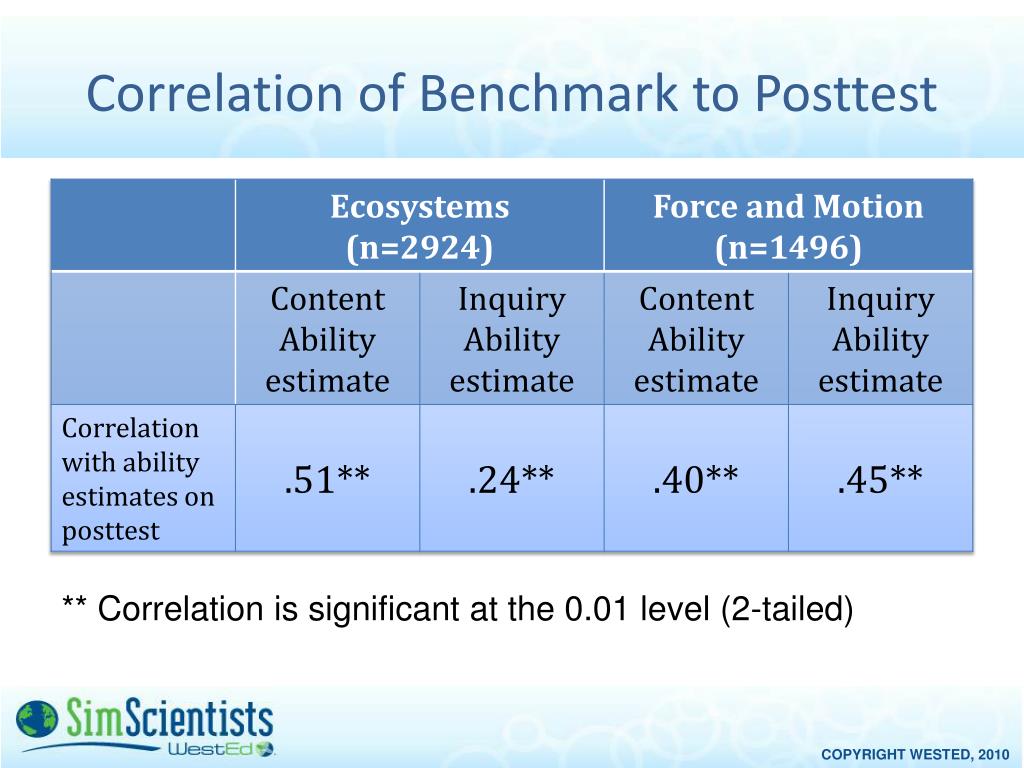 Correlation of Benchmark to Posttest

| | Ecosystems (n=2924) | | Force and Motion (n=1496) | |
|---|---|---|---|---|
| | Content Ability estimate | Inquiry Ability estimate | Content Ability estimate | Inquiry Ability estimate |
| Correlation with ability estimates on posttest | .51** | .24** | .40** | .45** |

** Correlation is significant at the 0.01 level (2-tailed)

SimScientists
WestEd

COPYRIGHT WESTED, 2010